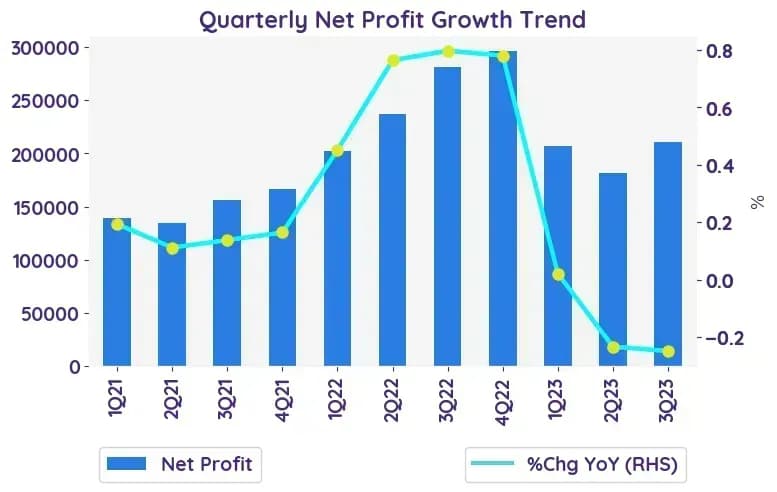 Quarterly Net Profit Growth Trend

300000
250000
200000
150000
100000
50000
0

0.8
0.6
0.4
0.2
0.0
−0.2

%

1Q21
2Q21
3Q21
4Q21
1Q22
2Q22
3Q22
4Q22
1Q23
2Q23
3Q23

Net Profit

%Chg YoY (RHS)